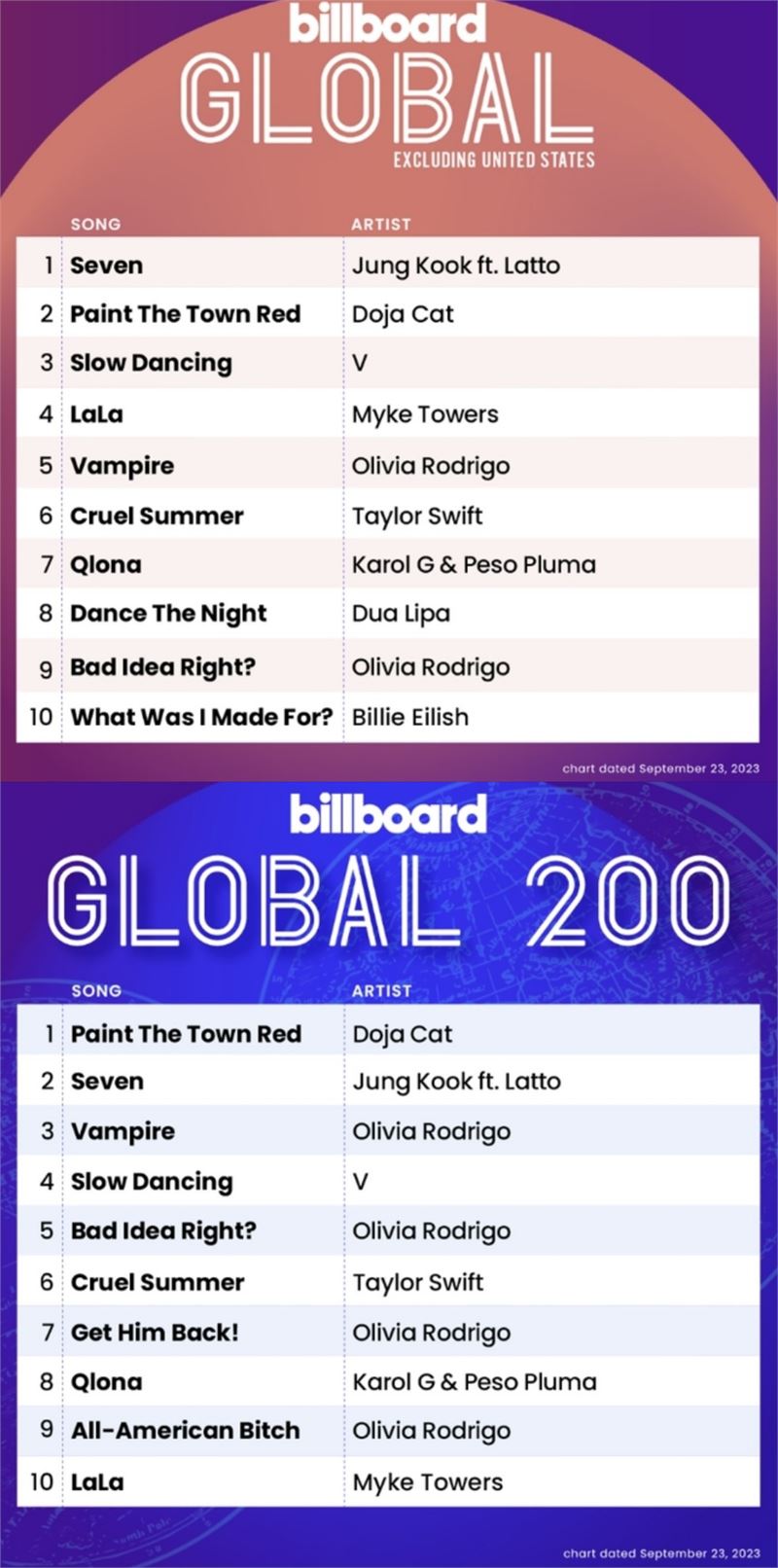 billboard
GLOBAL
EXCLUDING UNITED STATES

| | SONG | ARTIST |
|---|---|---|
| 1 | Seven | Jung Kook ft. Latto |
| 2 | Paint The Town Red | Doja Cat |
| 3 | Slow Dancing | V |
| 4 | LaLa | Myke Towers |
| 5 | Vampire | Olivia Rodrigo |
| 6 | Cruel Summer | Taylor Swift |
| 7 | Qlona | Karol G & Peso Pluma |
| 8 | Dance The Night | Dua Lipa |
| 9 | Bad Idea Right? | Olivia Rodrigo |
| 10 | What Was I Made For? | Billie Eilish |

chart dated September 23, 2023

billboard
GLOBAL 200

| | SONG | ARTIST |
|---|---|---|
| 1 | Paint The Town Red | Doja Cat |
| 2 | Seven | Jung Kook ft. Latto |
| 3 | Vampire | Olivia Rodrigo |
| 4 | Slow Dancing | V |
| 5 | Bad Idea Right? | Olivia Rodrigo |
| 6 | Cruel Summer | Taylor Swift |
| 7 | Get Him Back! | Olivia Rodrigo |
| 8 | Qlona | Karol G & Peso Pluma |
| 9 | All-American Bitch | Olivia Rodrigo |
| 10 | LaLa | Myke Towers |

chart dated September 23, 2023